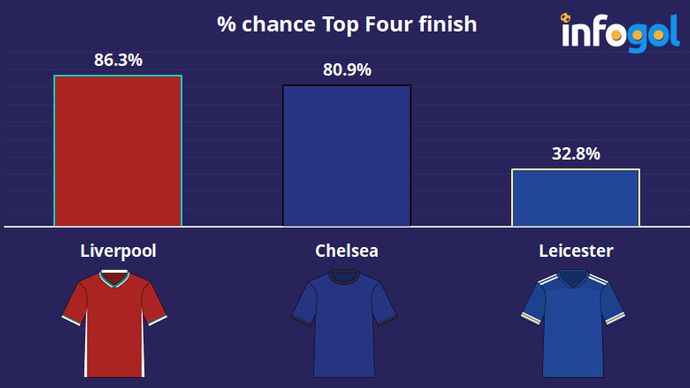 % chance Top Four finish

infogol

86.3%

80.9%

32.8%

Liverpool

Chelsea

Leicester